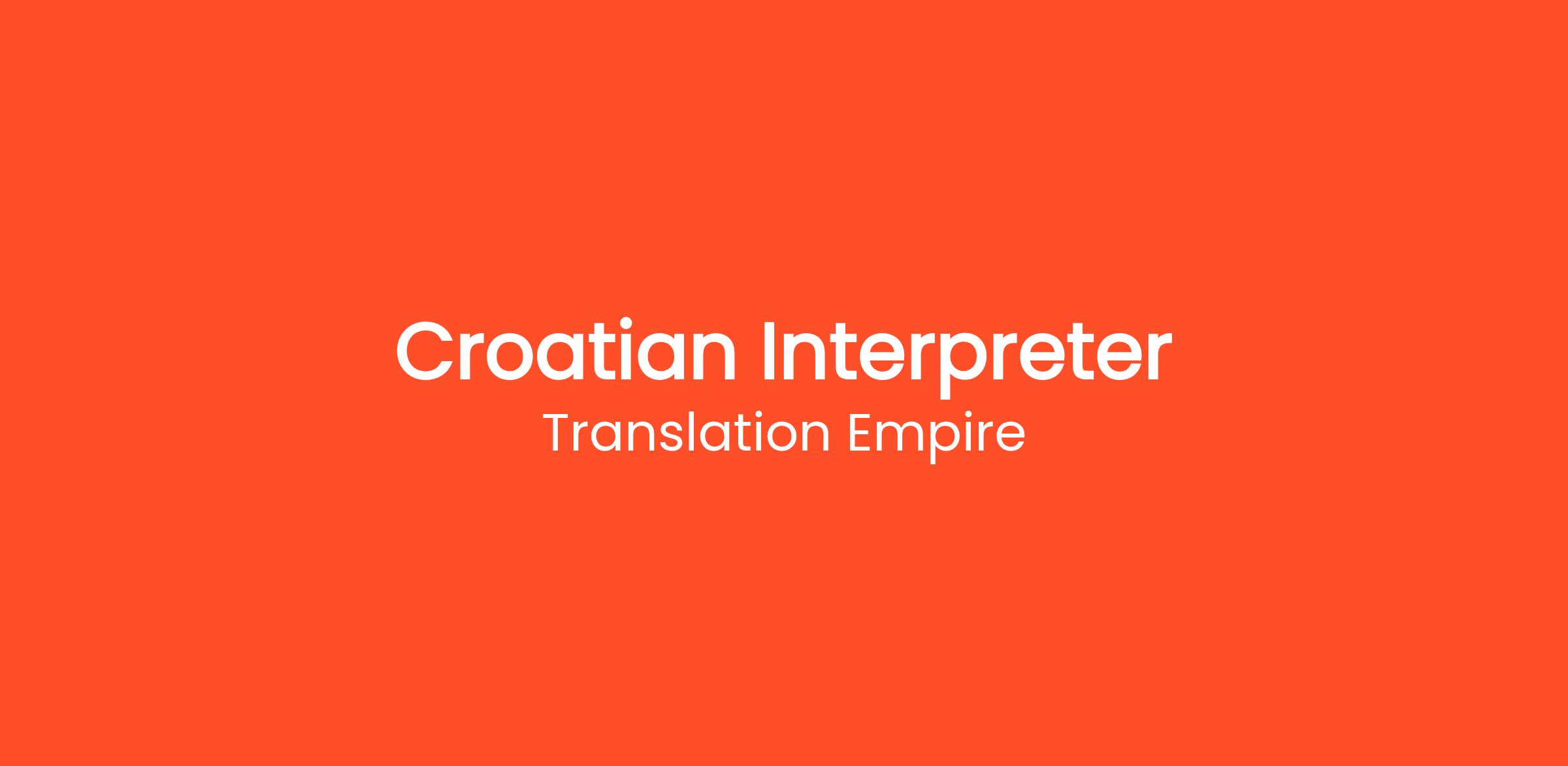 Croatian Interpreter
Translation Empire